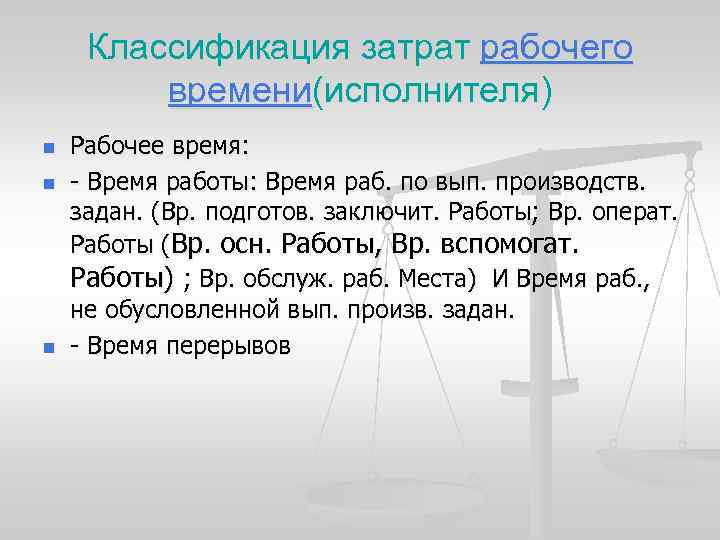 Классификация затрат рабочего времени(исполнителя)

Рабочее время:

- Время работы: Время раб. по вып. производств. задан. (Вр. подготов. заключит. Работы; Вр. операт. Работы (Вр. осн. Работы, Вр. вспомогат. Работы) ; Вр. обслуж. раб. Места) И Время раб., не обусловленной вып. произв. задан.

- Время перерывов